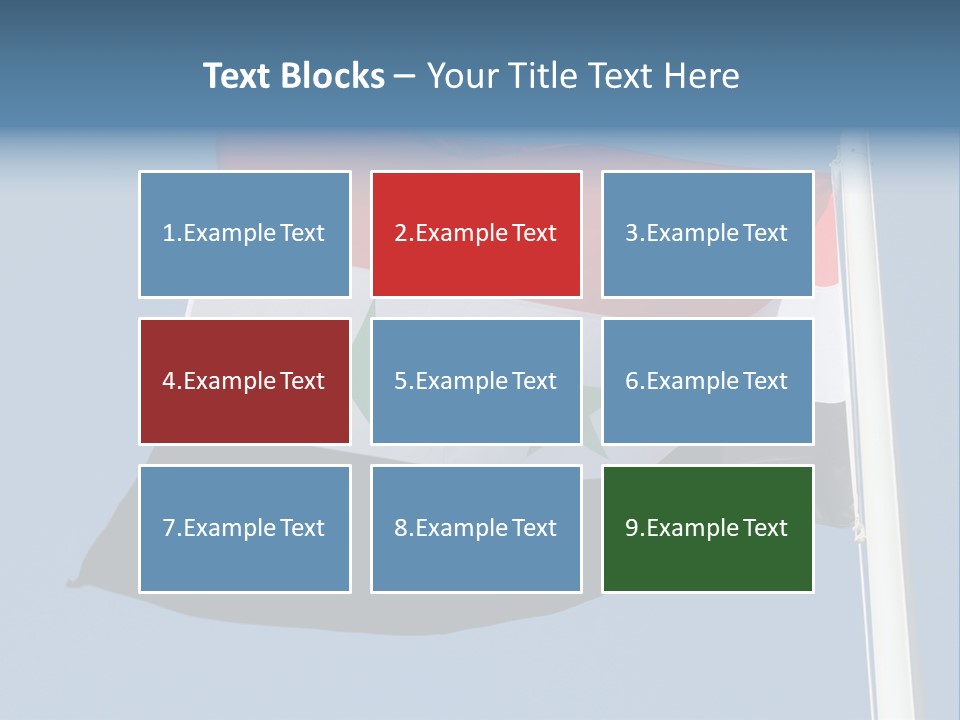 Text Blocks – Your Title Text Here

1.Example Text

2.Example Text

3.Example Text

4.Example Text

5.Example Text

6.Example Text

7.Example Text

8.Example Text

9.Example Text